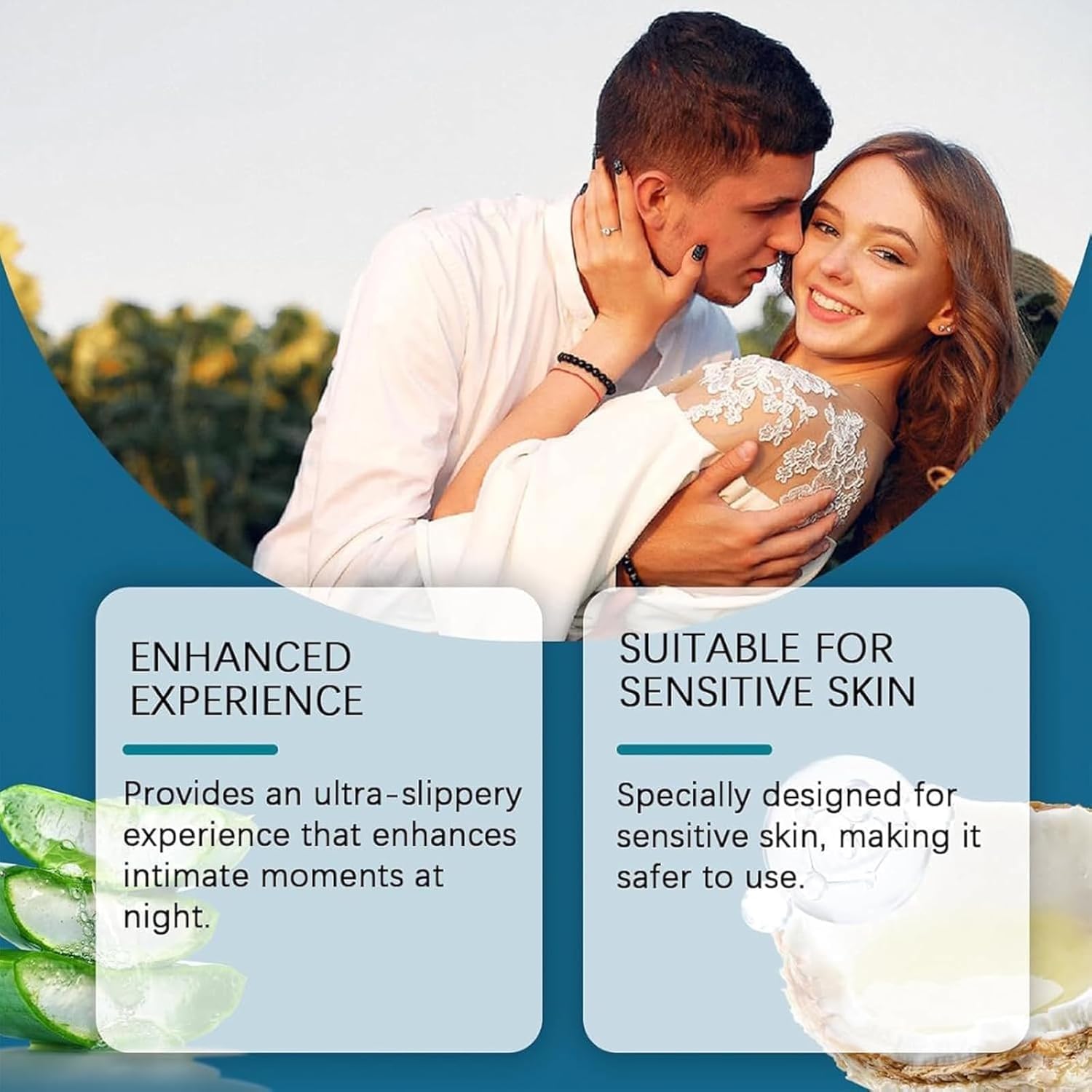 ENHANCED EXPERIENCE

Provides an ultra-slippery experience that enhances intimate moments at night.

SUITABLE FOR SENSITIVE SKIN

Specially designed for sensitive skin, making it safer to use.